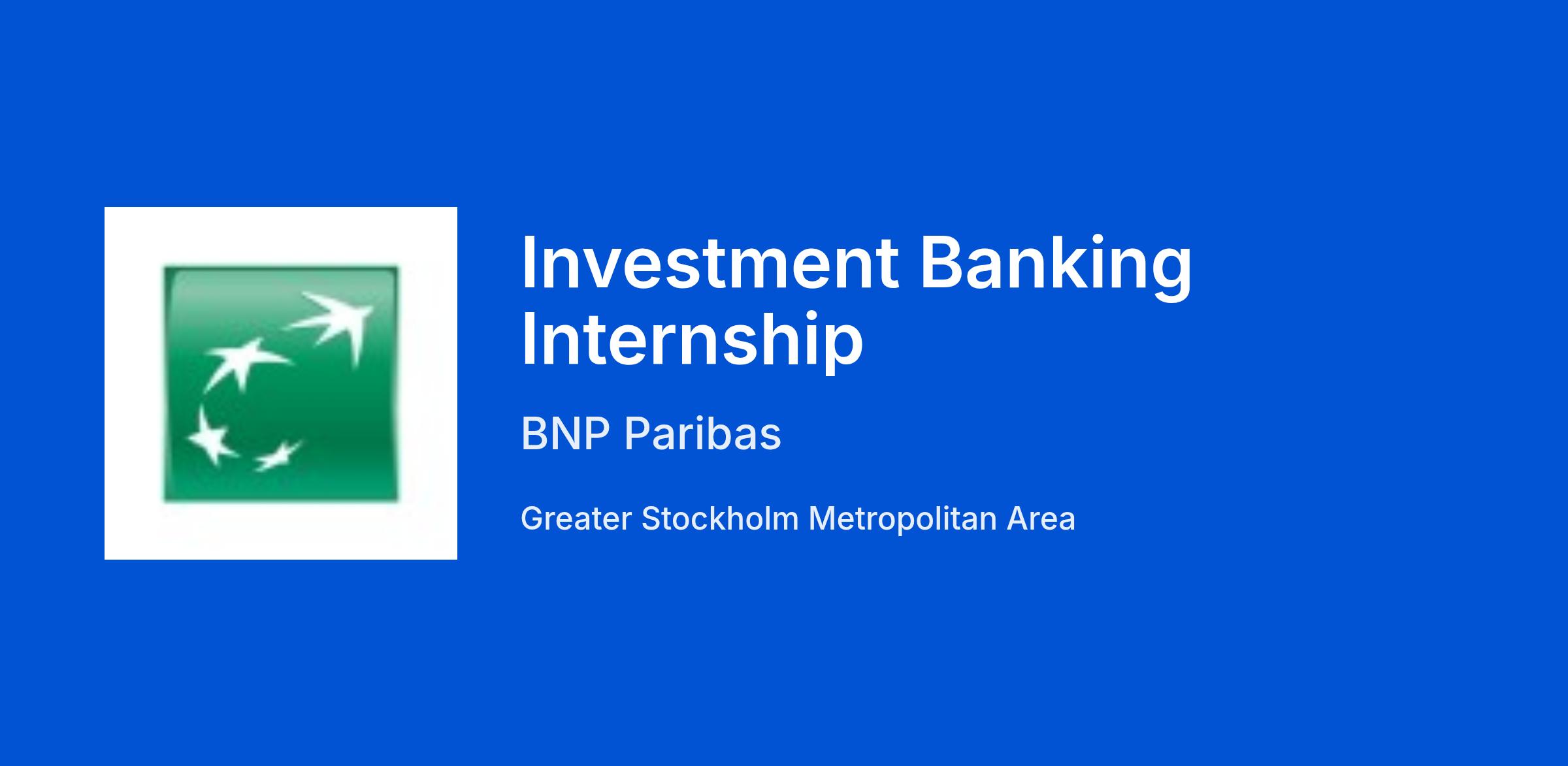 Investment Banking Internship

BNP Paribas

Greater Stockholm Metropolitan Area